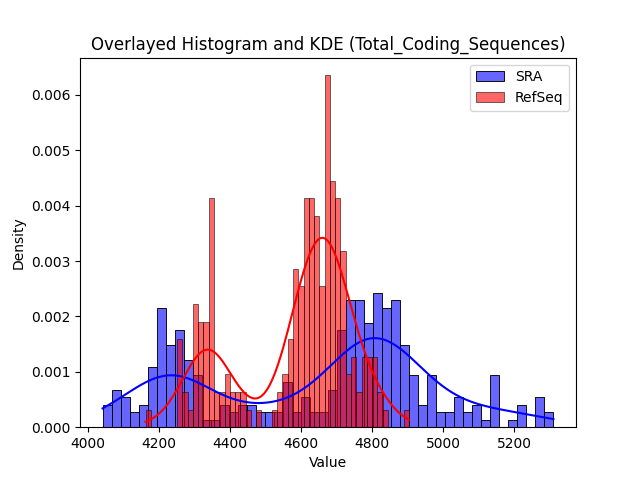 Overlayed Histogram and KDE (Total_Coding_Sequences)

SRA
RefSeq

Density

0.006
0.005
0.004
0.003
0.002
0.001
0.000

4000 4200 4400 4600 4800 5000 5200

Value